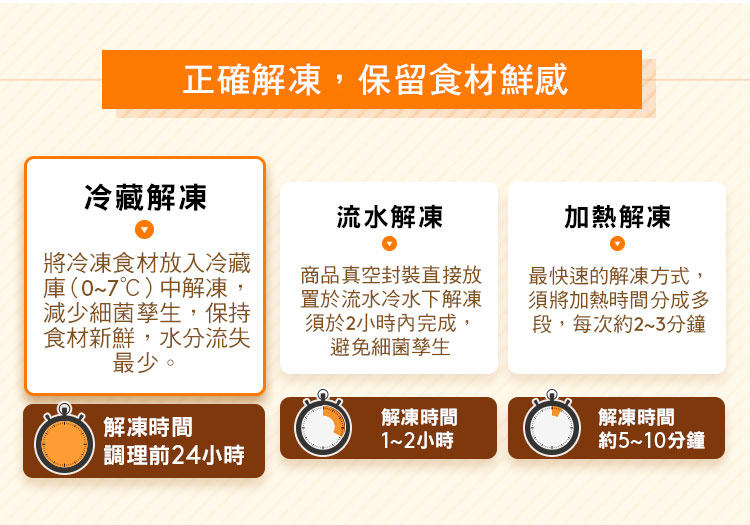 正確解凍，保留食材鮮感

冷藏解凍

將冷凍食材放入冷藏庫（0~7℃）中解凍，減少細菌孳生，保持食材新鮮，水分流失最少。

解凍時間
調理前24小時

流水解凍

商品真空封裝直接放置於流水冷水下解凍須於2小時內完成，避免細菌孳生

解凍時間
1~2小時

加熱解凍

最快速的解凍方式，須將加熱時間分成多段，每次約2~3分鐘

解凍時間
約5~10分鐘